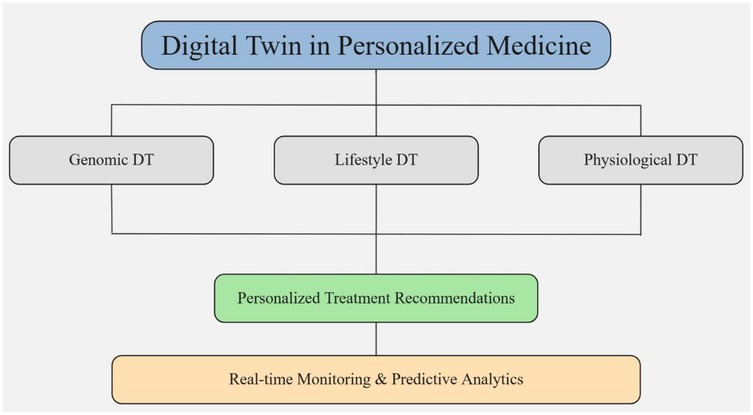 Digital Twin in Personalized Medicine

Genomic DT

Lifestyle DT

Physiological DT

Personalized Treatment Recommendations

Real-time Monitoring & Predictive Analytics